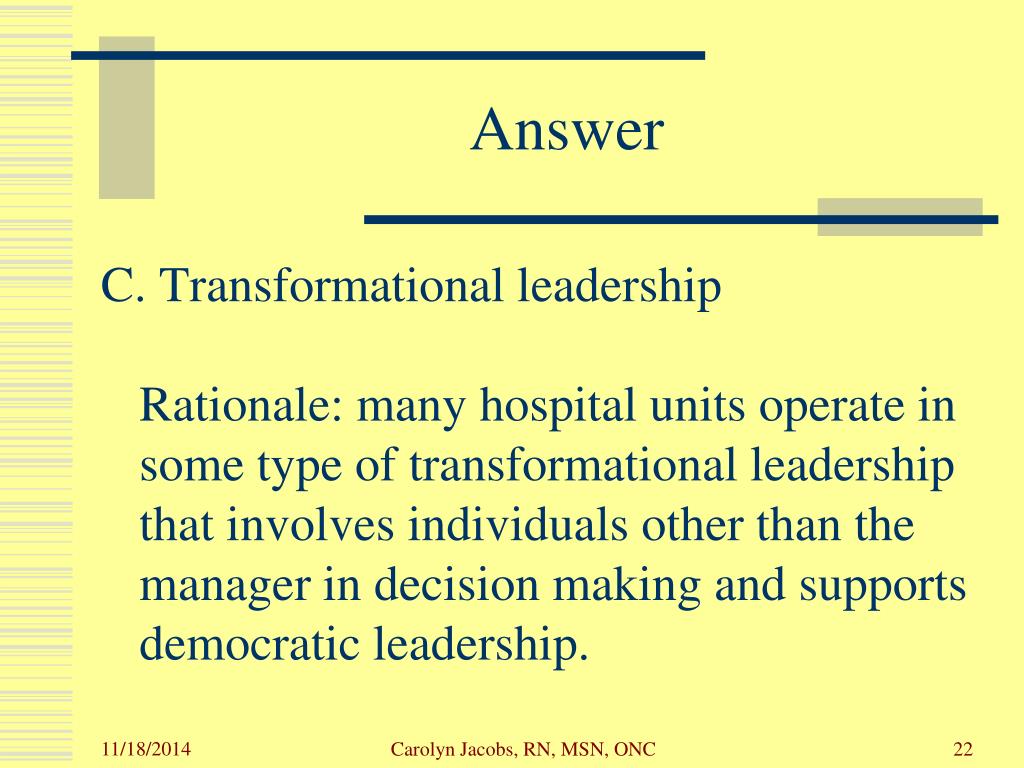 Answer

C. Transformational leadership

Rationale: many hospital units operate in some type of transformational leadership that involves individuals other than the manager in decision making and supports democratic leadership.

11/18/2014

Carolyn Jacobs, RN, MSN, ONC

22